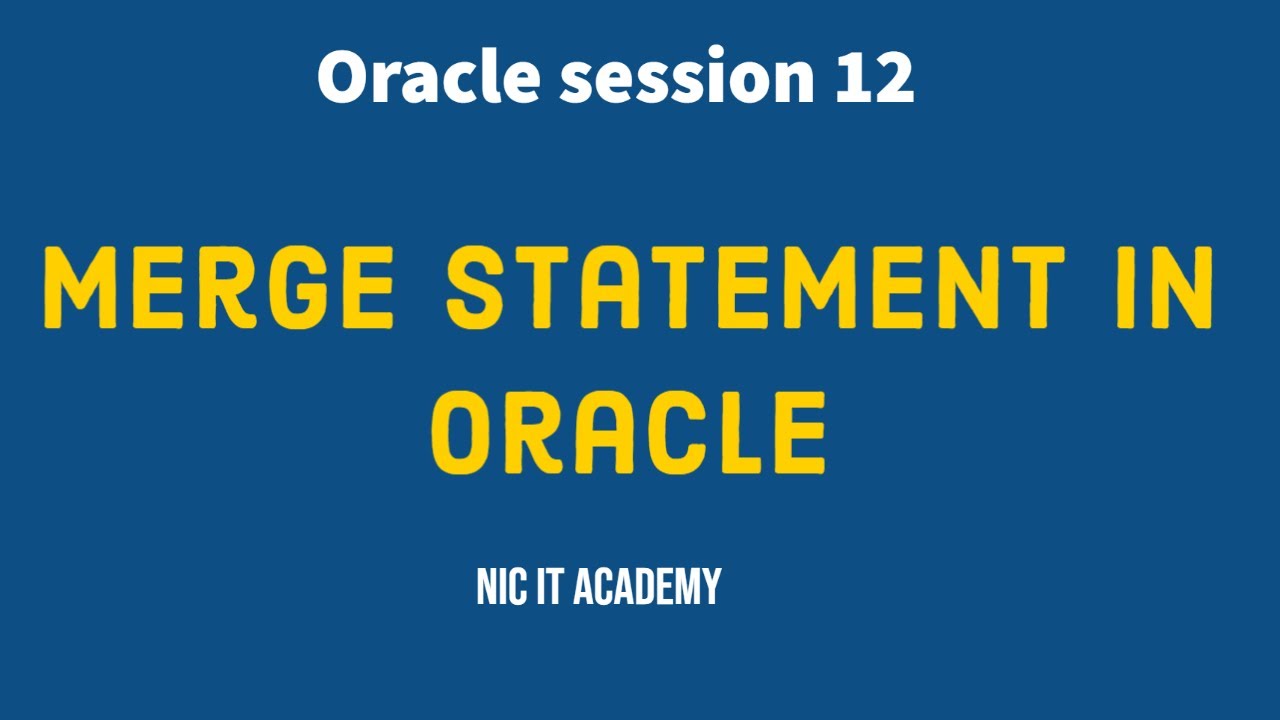 Oracle session 12

MERGE STATEMENT IN ORACLE

NIC IT ACADEMY